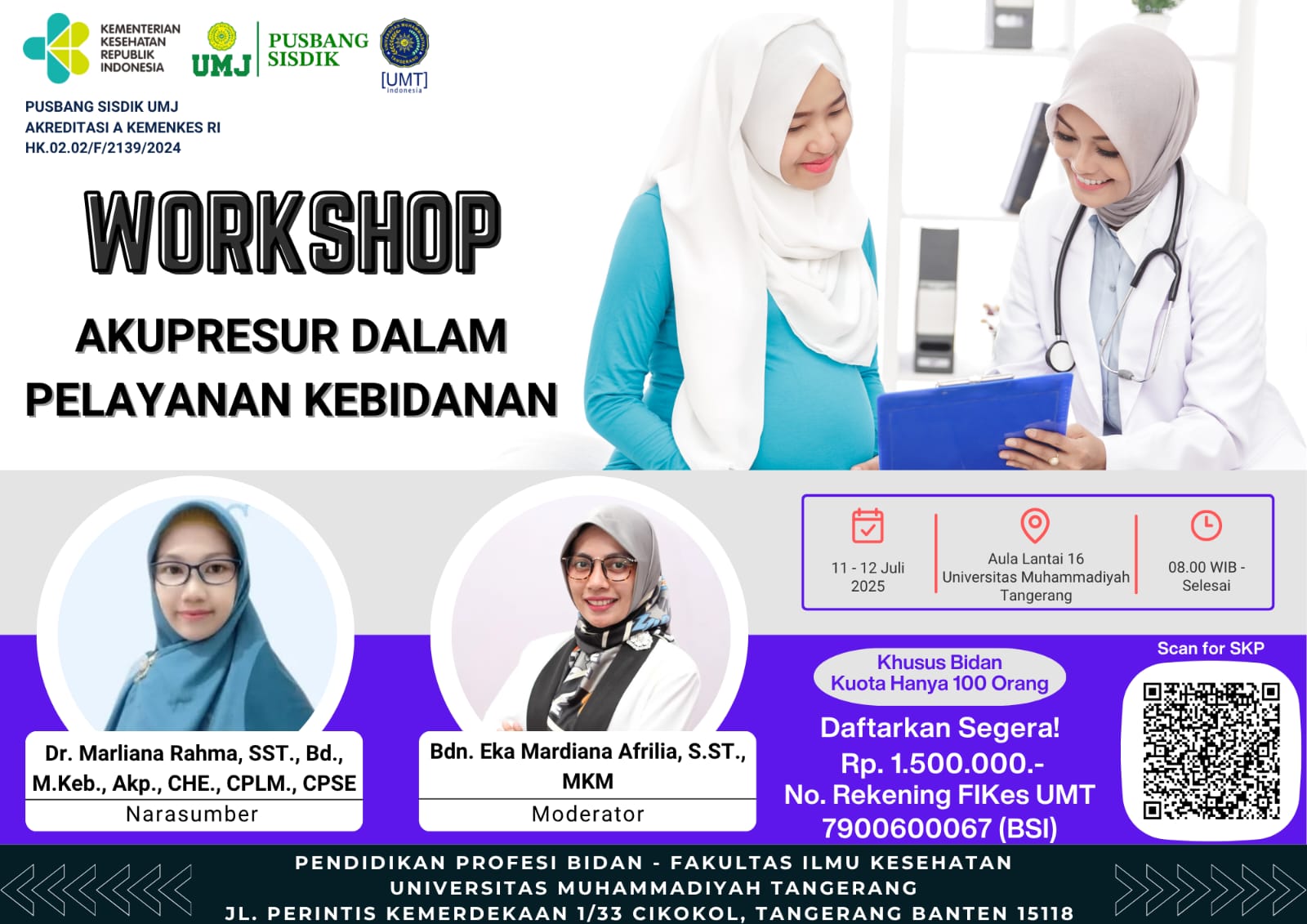 KEMENTERIAN KESEHATAN REPUBLIK INDONESIA

UMJ

PUSBANG SISDIK

[UMT] indonesia

PUSBANG SISDIK UMJ
AKREDITASI A KEMENKES RI
HK.02.02/F/2139/2024

WORKSHOP

AKUPRESUR DALAM PELAYANAN KEBIDANAN

11 - 12 Juli 2025

Aula Lantai 16 Universitas Muhammadiyah Tangerang

08.00 WIB - Selesai

Dr. Marliana Rahma, SST., Bd., M.Keb., Akp., CHE., CPLM., CPSE
Narasumber

Bdn. Eka Mardiana Afrilia, S.ST., MKM
Moderator

Khusus Bidan
Kuota Hanya 100 Orang

Daftarkan Segera!
Rp. 1.500.000.-
No. Rekening FIKes UMT
7900600067 (BSI)

Scan for SKP

PENDIDIKAN PROFESI BIDAN - FAKULTAS ILMU KESEHATAN
UNIVERSITAS MUHAMMADIYAH TANGERANG
JL. PERINTIS KEMERDEKAAN 1/33 CIKOKOL, TANGERANG BANTEN 15118